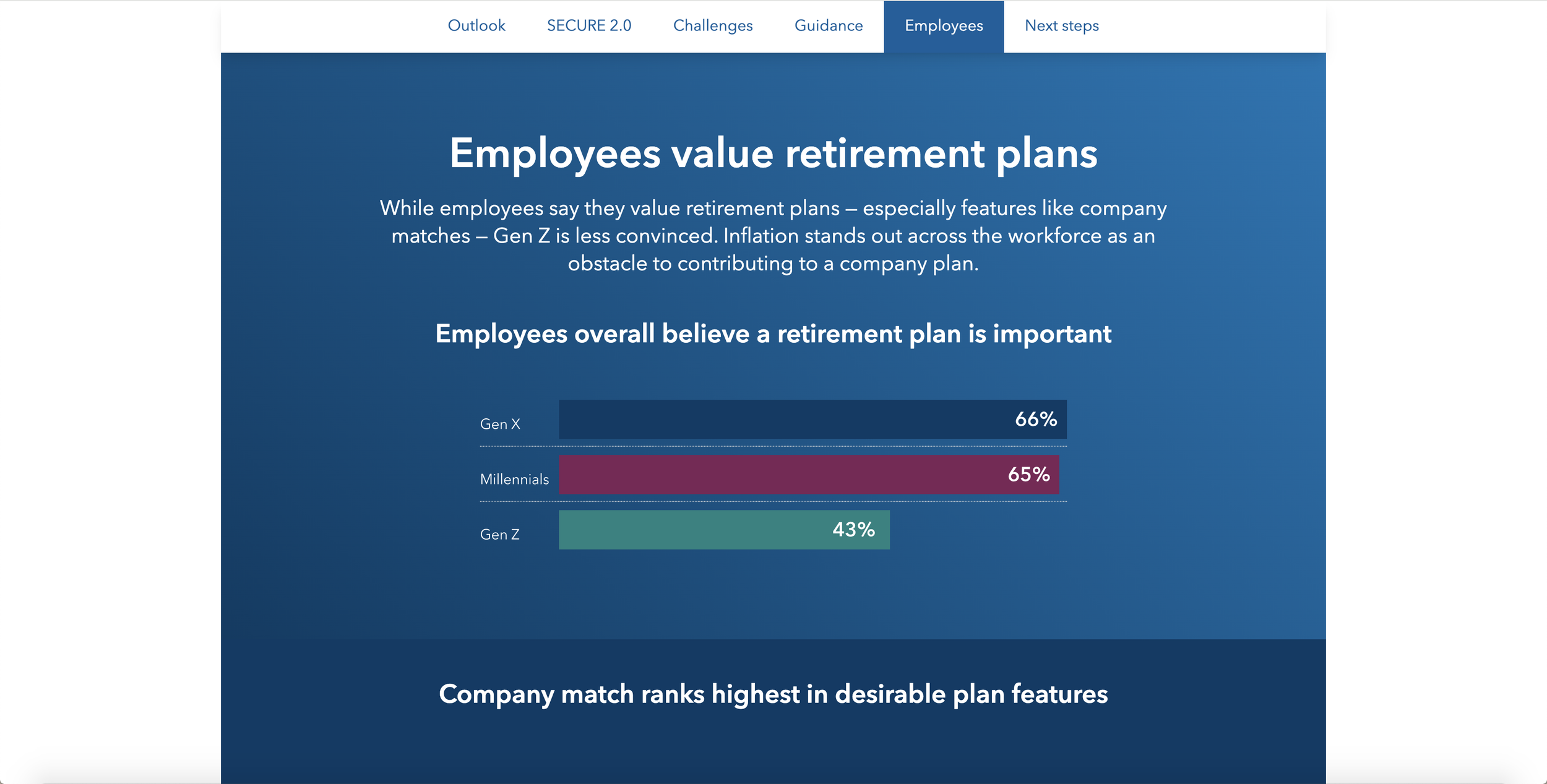 Outlook SECURE 2.0 Challenges Guidance Employees Next steps

Employees value retirement plans

While employees say they value retirement plans – especially features like company matches – Gen Z is less convinced. Inflation stands out across the workforce as an obstacle to contributing to a company plan.

Employees overall believe a retirement plan is important

Gen X 66%

Millennials 65%

Gen Z 43%

Company match ranks highest in desirable plan features